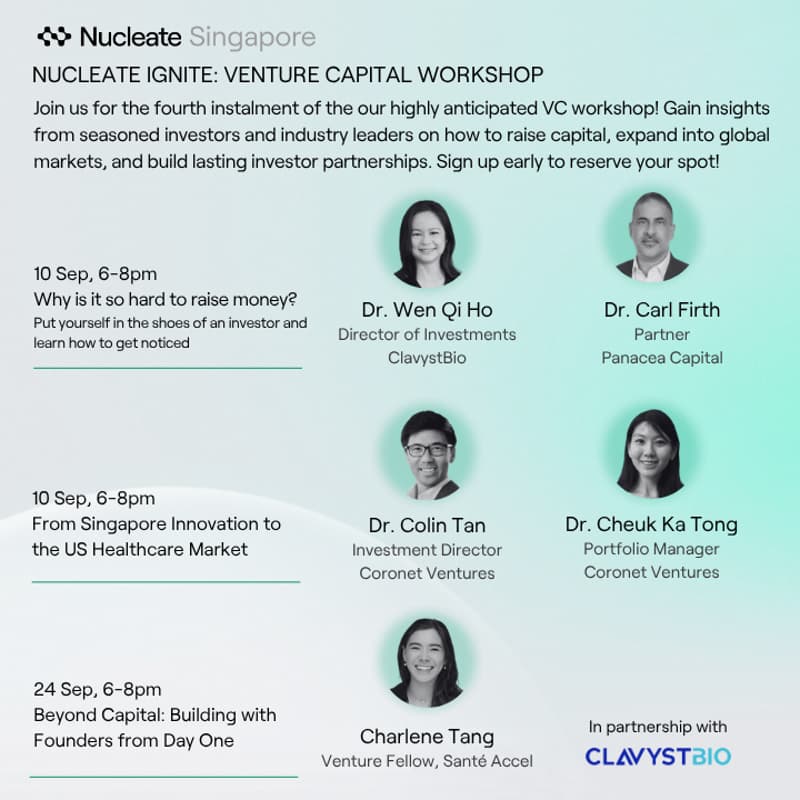 Nucleate Singapore

NUCLEATE IGNITE: VENTURE CAPITAL WORKSHOP

Join us for the fourth instalment of the our highly anticipated VC workshop! Gain insights from seasoned investors and industry leaders on how to raise capital, expand into global markets, and build lasting investor partnerships. Sign up early to reserve your spot!

10 Sep, 6-8pm
Why is it so hard to raise money?
Put yourself in the shoes of an investor and learn how to get noticed

Dr. Wen Qi Ho
Director of Investments
ClavystBio

Dr. Carl Firth
Partner
Panacea Capital

10 Sep, 6-8pm
From Singapore Innovation to the US Healthcare Market

Dr. Colin Tan
Investment Director
Coronet Ventures

Dr. Cheuk Ka Tong
Portfolio Manager
Coronet Ventures

24 Sep, 6-8pm
Beyond Capital: Building with Founders from Day One

Charlene Tang
Venture Fellow, Santé Accel

In partnership with
CLAVYSTBIO